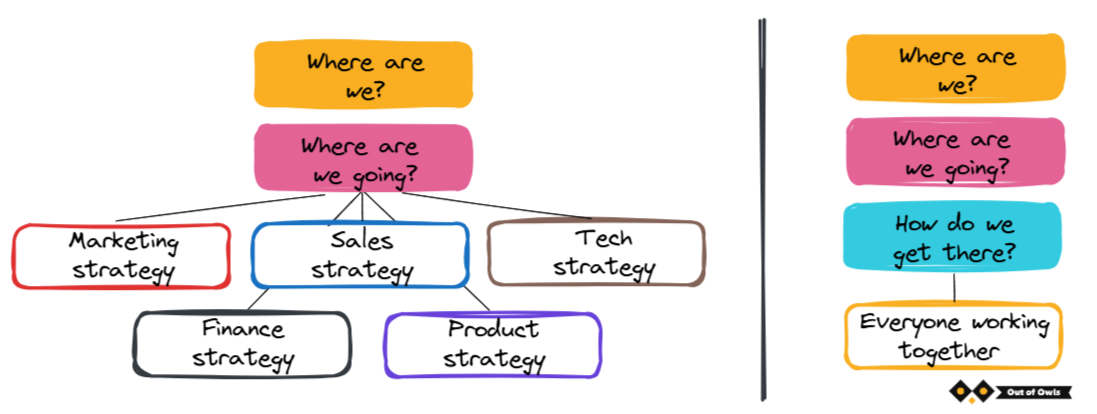 Where are we?

Where are we going?

Marketing strategy

Sales strategy

Tech strategy

Finance strategy

Product strategy

Where are we?

Where are we going?

How do we get there?

Everyone working together

Out of Owls